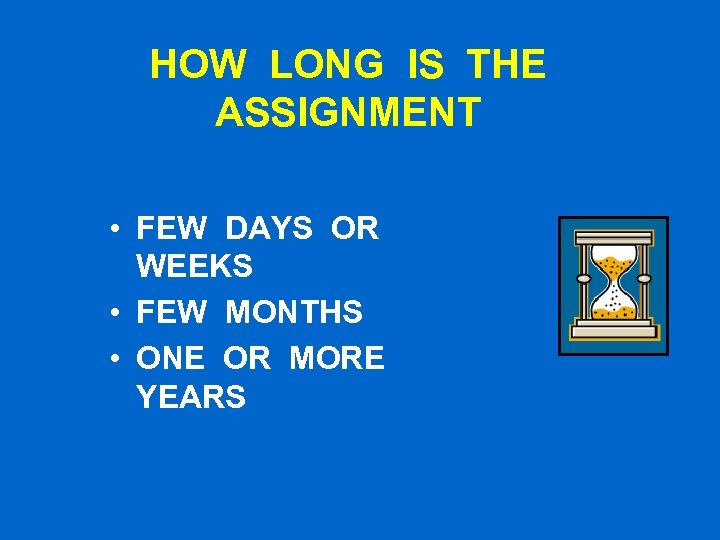 HOW LONG IS THE ASSIGNMENT

• FEW DAYS OR WEEKS
• FEW MONTHS
• ONE OR MORE YEARS